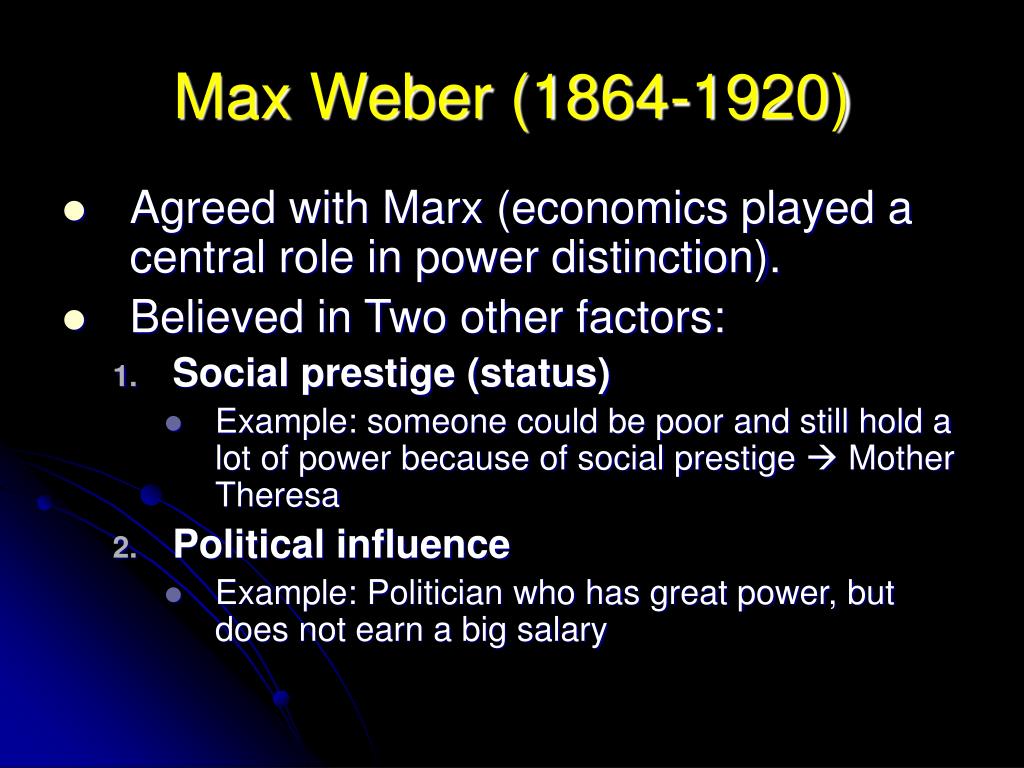 Max Weber (1864-1920)

- Agreed with Marx (economics played a central role in power distinction).
- Believed in Two other factors:

1. Social prestige (status)
   - Example: someone could be poor and still hold a lot of power because of social prestige → Mother Theresa
2. Political influence
   - Example: Politician who has great power, but does not earn a big salary